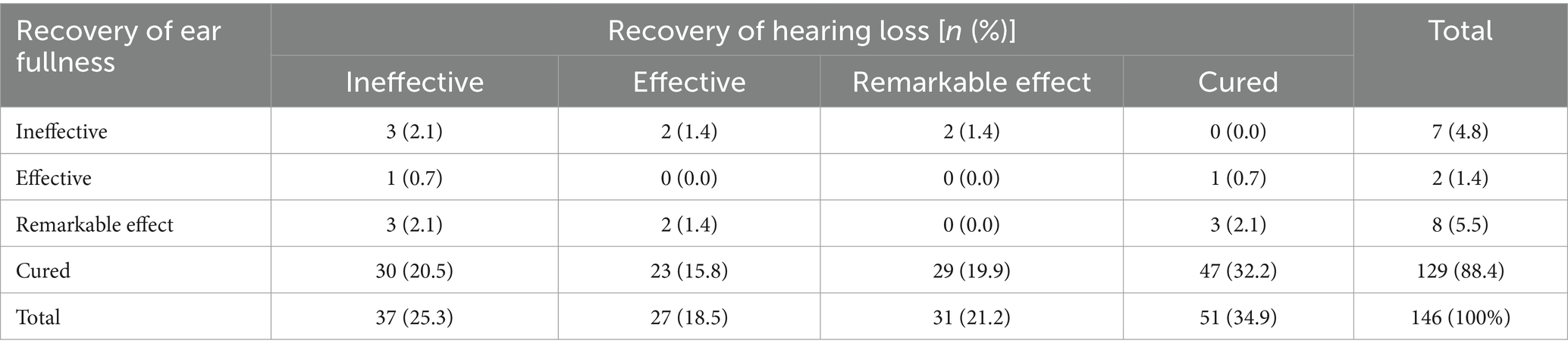 | Recovery of ear fullness | Recovery of hearing loss [n (%)] | | | | Total |
|---|---|---|---|---|---|
| | Ineffective | Effective | Remarkable effect | Cured | |
| Ineffective | 3 (2.1) | 2 (1.4) | 2 (1.4) | 0 (0.0) | 7 (4.8) |
| Effective | 1 (0.7) | 0 (0.0) | 0 (0.0) | 1 (0.7) | 2 (1.4) |
| Remarkable effect | 3 (2.1) | 2 (1.4) | 0 (0.0) | 3 (2.1) | 8 (5.5) |
| Cured | 30 (20.5) | 23 (15.8) | 29 (19.9) | 47 (32.2) | 129 (88.4) |
| Total | 37 (25.3) | 27 (18.5) | 31 (21.2) | 51 (34.9) | 146 (100%) |